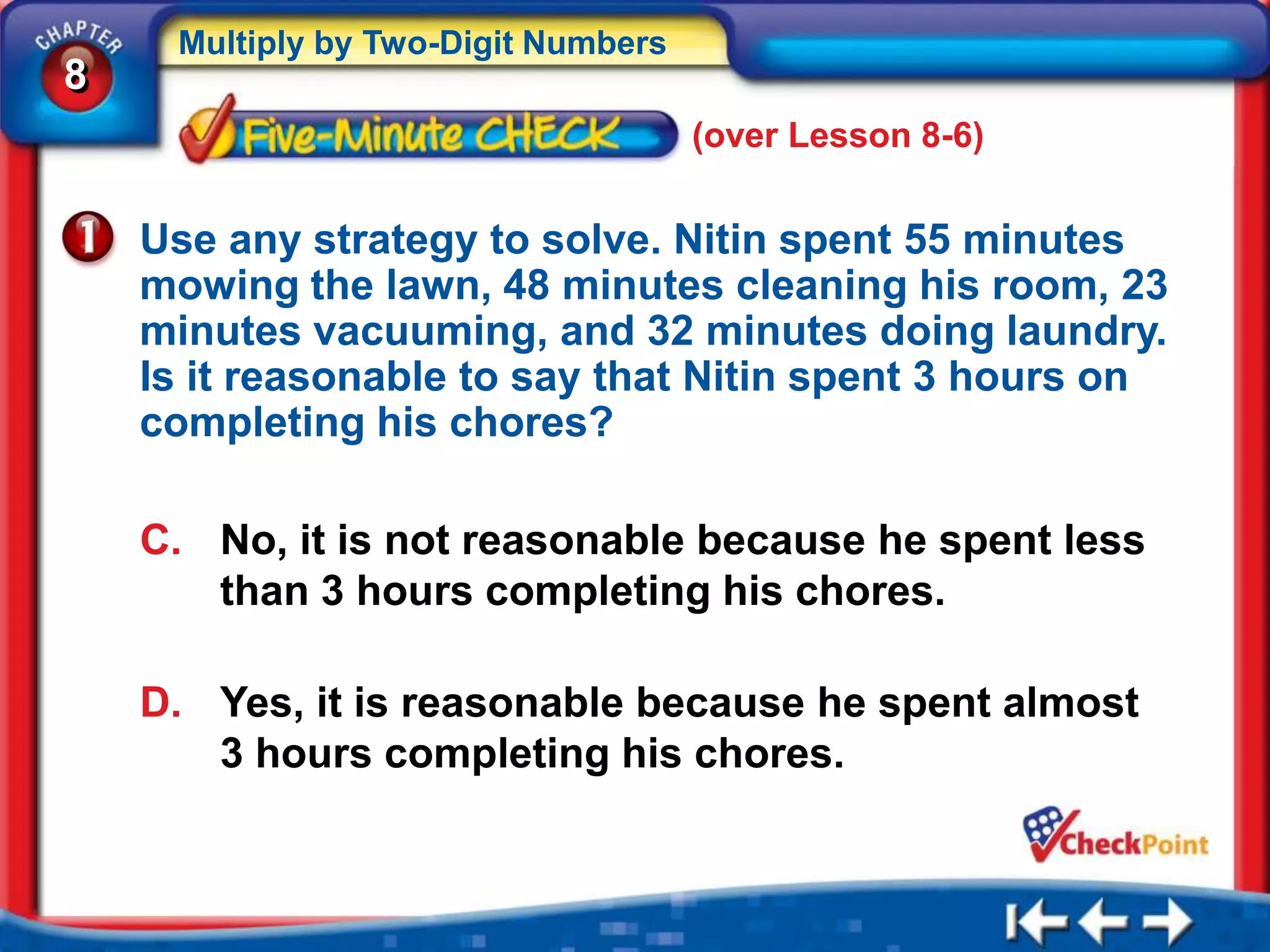 CHAPTER
8

Multiply by Two-Digit Numbers

Five-Minute CHECK (over Lesson 8-6)

1 Use any strategy to solve. Nitin spent 55 minutes mowing the lawn, 48 minutes cleaning his room, 23 minutes vacuuming, and 32 minutes doing laundry. Is it reasonable to say that Nitin spent 3 hours on completing his chores?

C. No, it is not reasonable because he spent less than 3 hours completing his chores.

D. Yes, it is reasonable because he spent almost 3 hours completing his chores.

CheckPoint